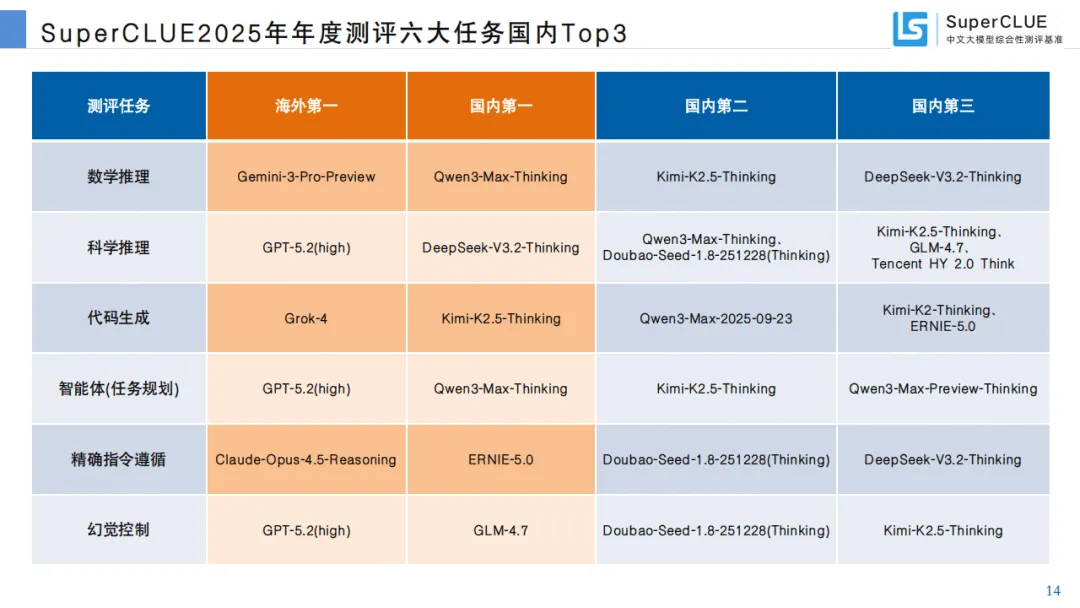 SuperCLUE2025年年度测评六大任务国内Top3

SuperCLUE
中文大模型综合性测评基准

| 测评任务 | 海外第一 | 国内第一 | 国内第二 | 国内第三 |
|---|---|---|---|---|
| 数学推理 | Gemini-3-Pro-Preview | Qwen3-Max-Thinking | Kimi-K2.5-Thinking | DeepSeek-V3.2-Thinking |
| 科学推理 | GPT-5.2(high) | DeepSeek-V3.2-Thinking | Qwen3-Max-Thinking、Doubao-Seed-1.8-251228(Thinking) | Kimi-K2.5-Thinking、GLM-4.7、Tencent HY 2.0 Think |
| 代码生成 | Grok-4 | Kimi-K2.5-Thinking | Qwen3-Max-2025-09-23 | Kimi-K2-Thinking、ERNIE-5.0 |
| 智能体(任务规划) | GPT-5.2(high) | Qwen3-Max-Thinking | Kimi-K2.5-Thinking | Qwen3-Max-Preview-Thinking |
| 精确指令遵循 | Claude-Opus-4.5-Reasoning | ERNIE-5.0 | Doubao-Seed-1.8-251228(Thinking) | DeepSeek-V3.2-Thinking |
| 幻觉控制 | GPT-5.2(high) | GLM-4.7 | Doubao-Seed-1.8-251228(Thinking) | Kimi-K2.5-Thinking |

14